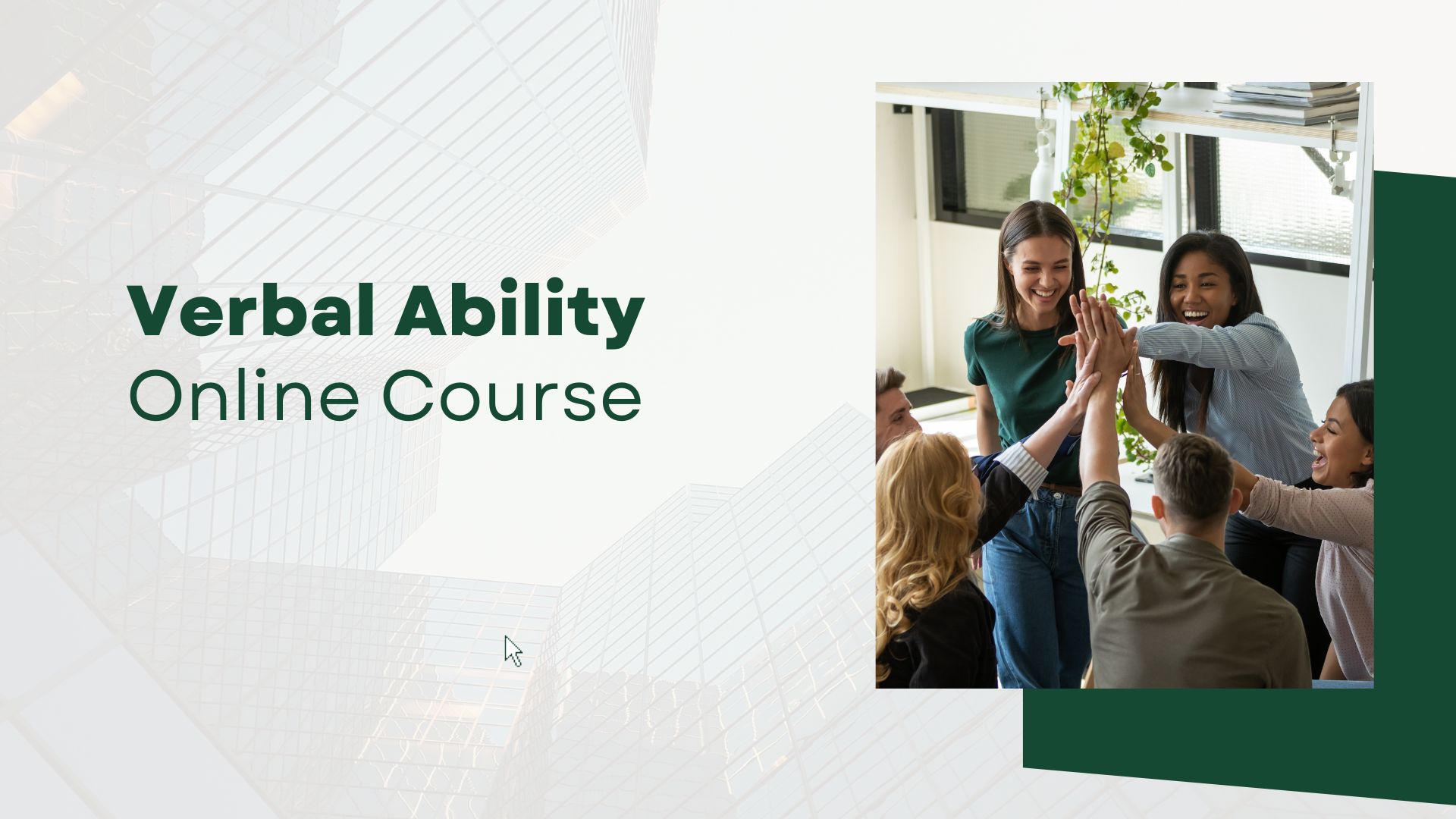 Verbal Ability
Online Course